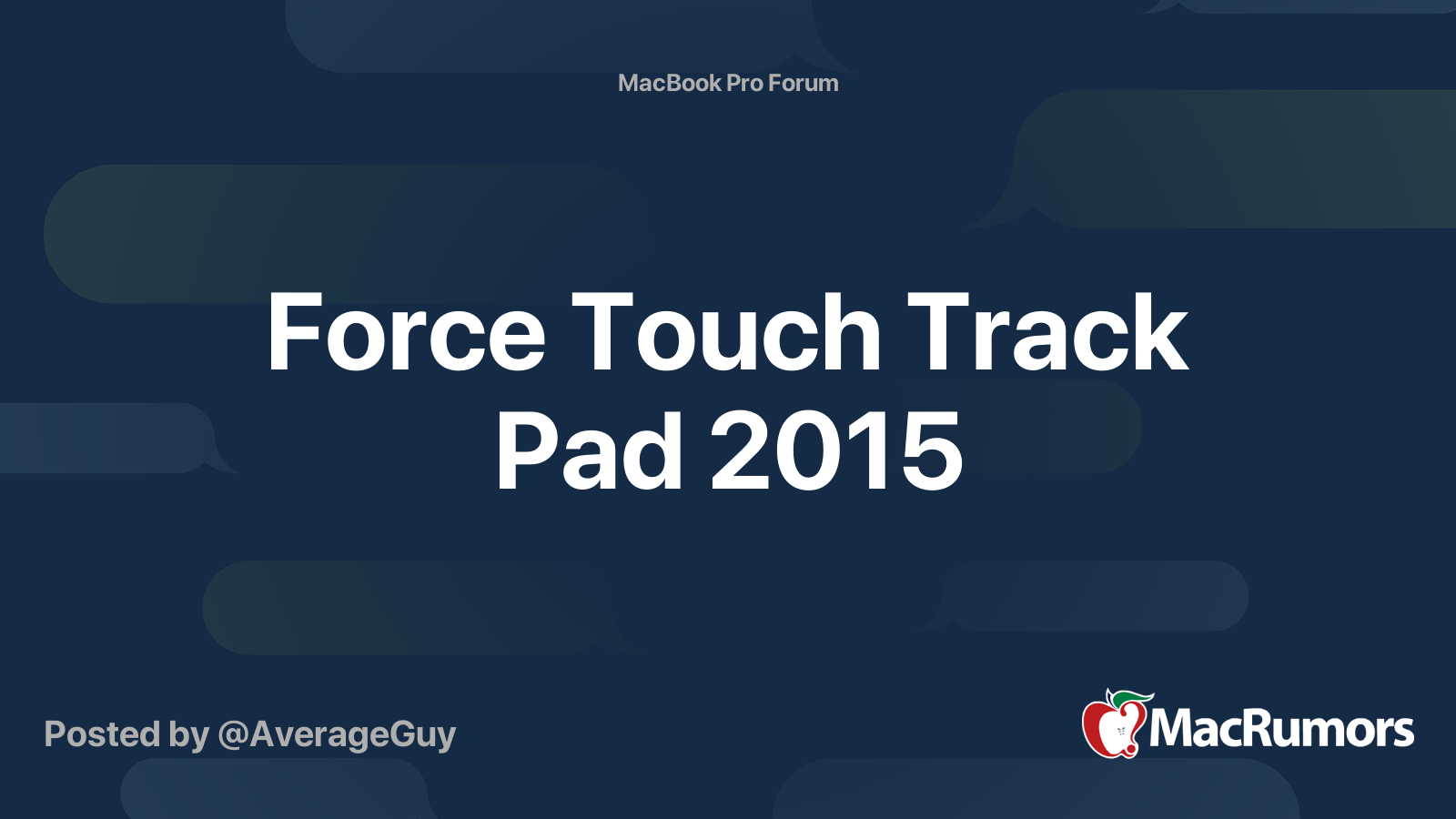 MacBook Pro Forum

Force Touch Track Pad 2015

Posted by @AverageGuy

MacRumors